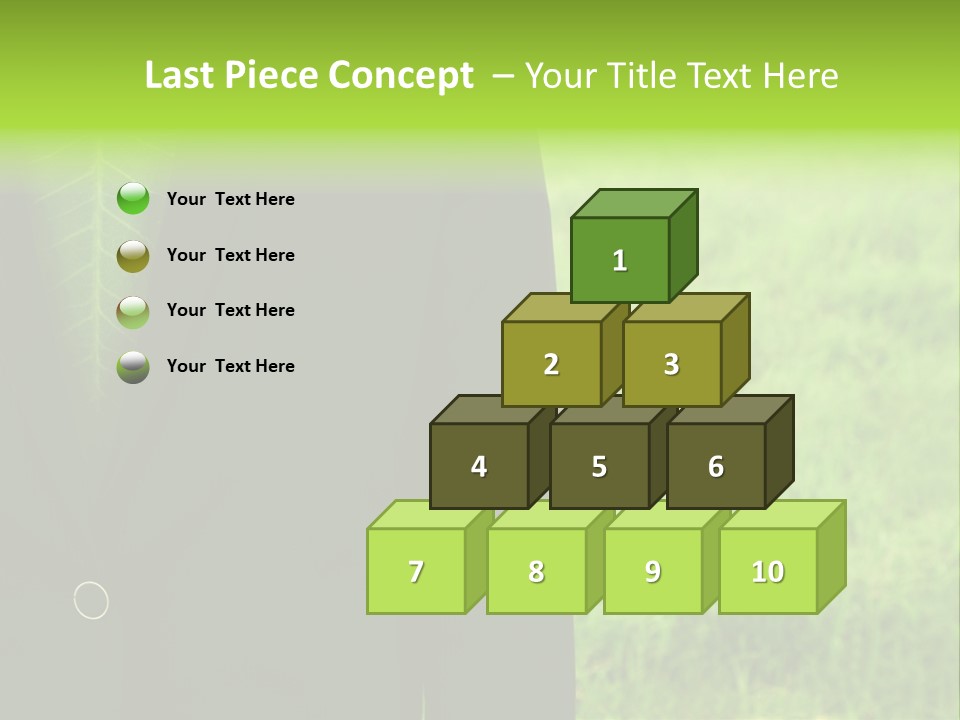 Last Piece Concept – Your Title Text Here

Your Text Here

Your Text Here

Your Text Here

Your Text Here

1

2

3

4

5

6

7

8

9

10